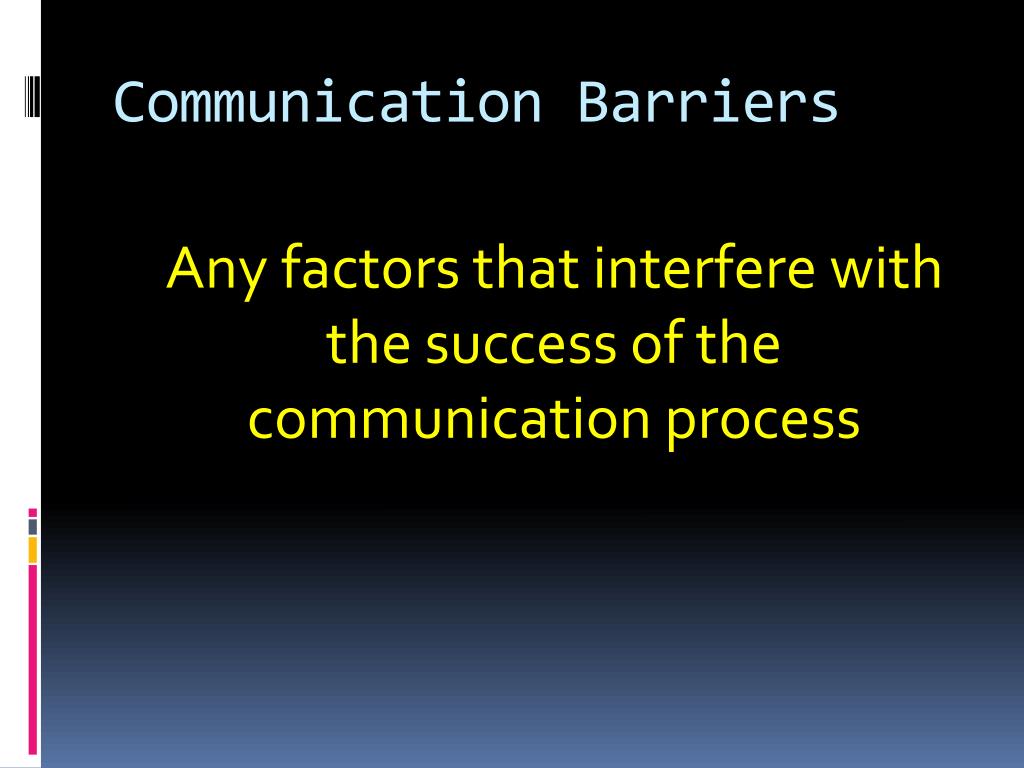 Communication Barriers

Any factors that interfere with the success of the communication process